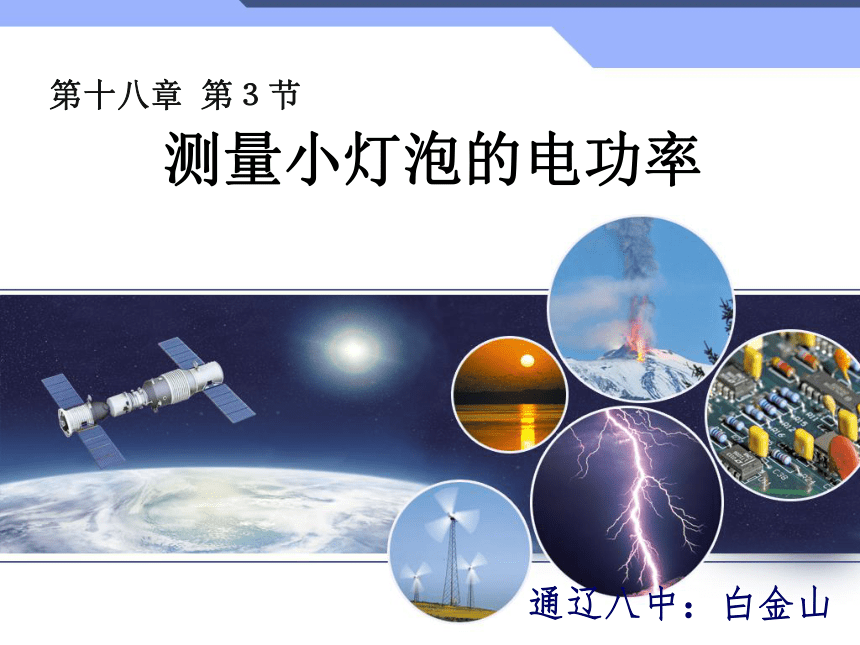 第十八章 第3节

测量小灯泡的电功率

通辽八中：白金山